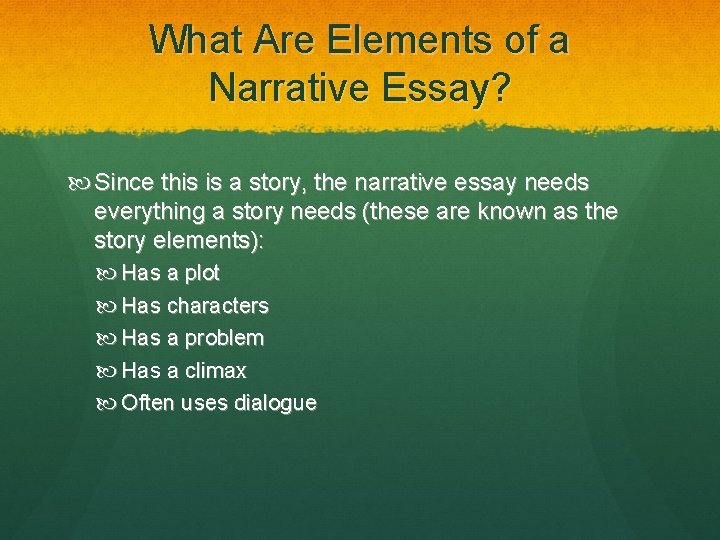 What Are Elements of a Narrative Essay?

Since this is a story, the narrative essay needs everything a story needs (these are known as the story elements):

Has a plot

Has characters

Has a problem

Has a climax

Often uses dialogue